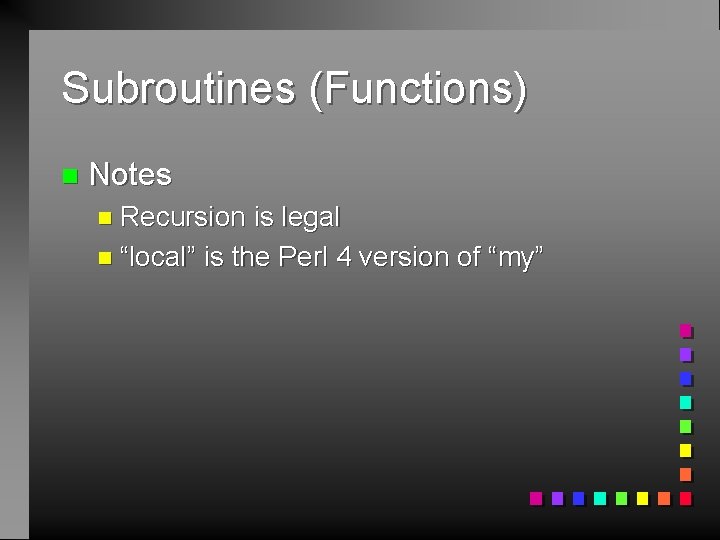 Subroutines (Functions)

Notes

Recursion is legal

“local” is the Perl 4 version of “my”